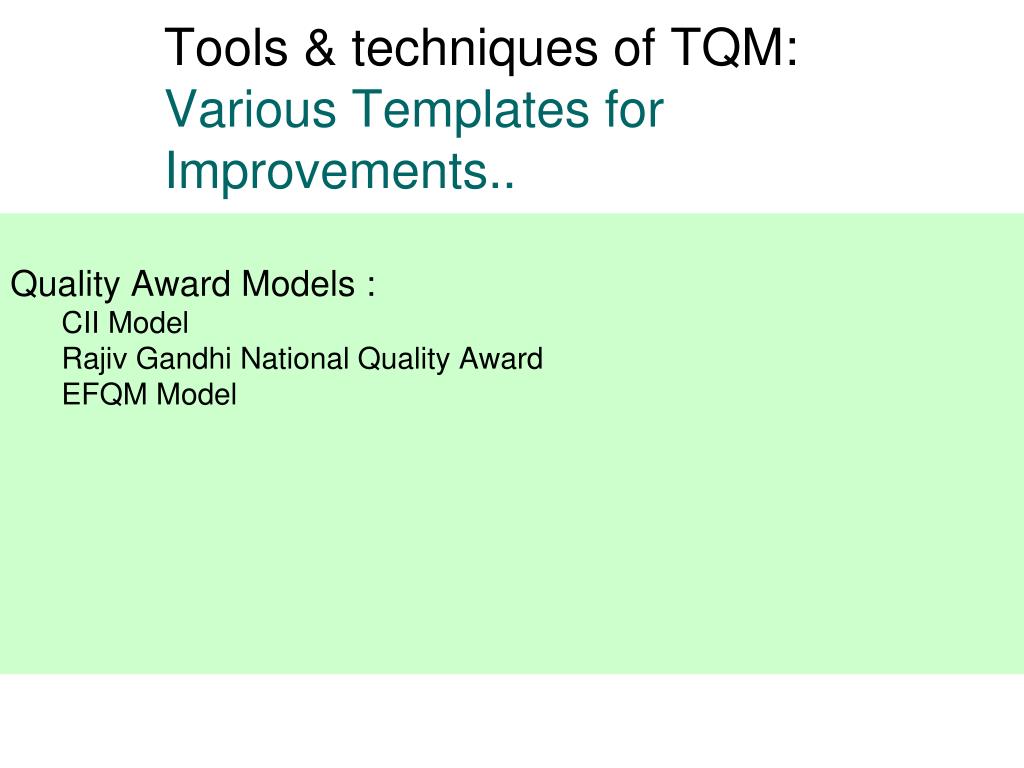 Tools & techniques of TQM:
Various Templates for Improvements..

Quality Award Models :
CII Model
Rajiv Gandhi National Quality Award
EFQM Model